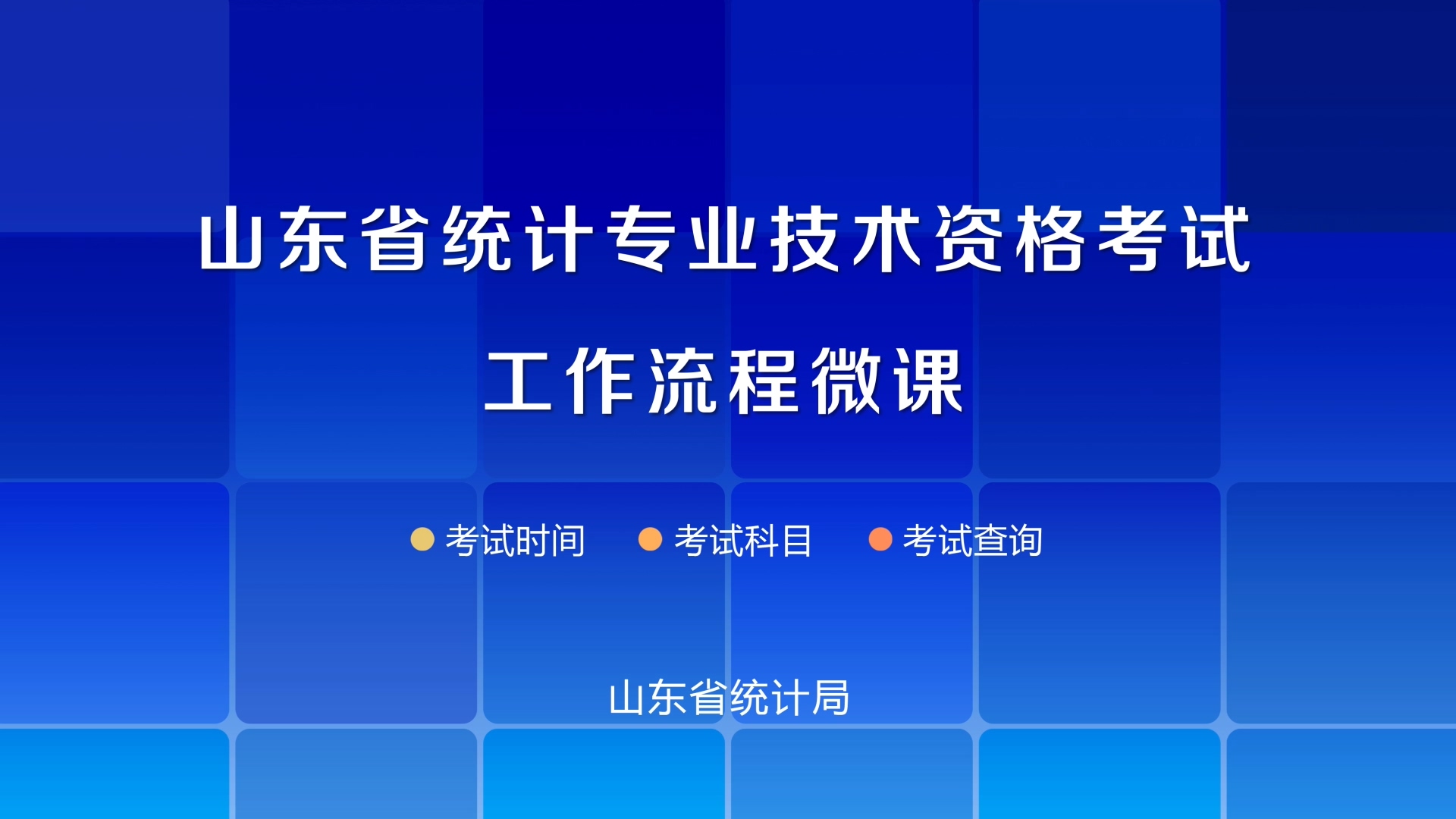 山东省统计专业技术资格考试

工作流程微课

考试时间　考试科目　考试查询

山东省统计局